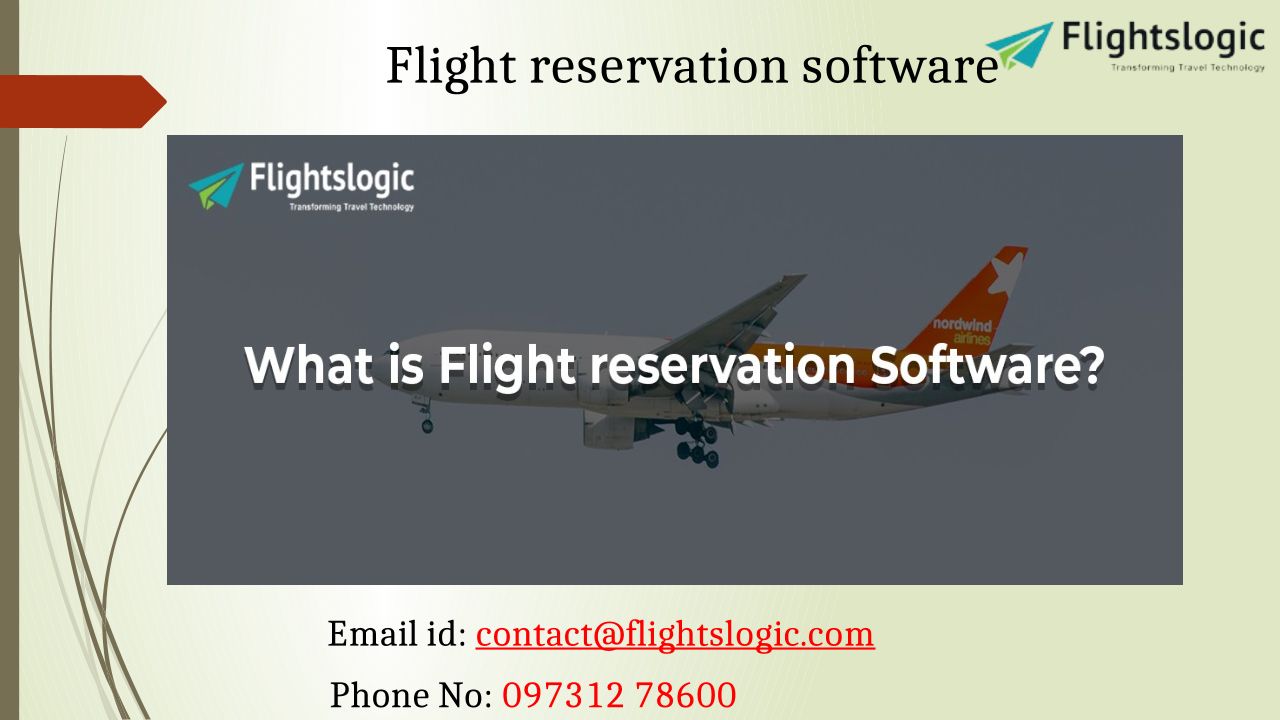 Flight reservation software

Flightslogic
Transforming Travel Technology

Flightslogic
Transforming Travel Technology

nordwind airlines

What is Flight reservation Software?

Email id: contact@flightslogic.com

Phone No: 097312 78600